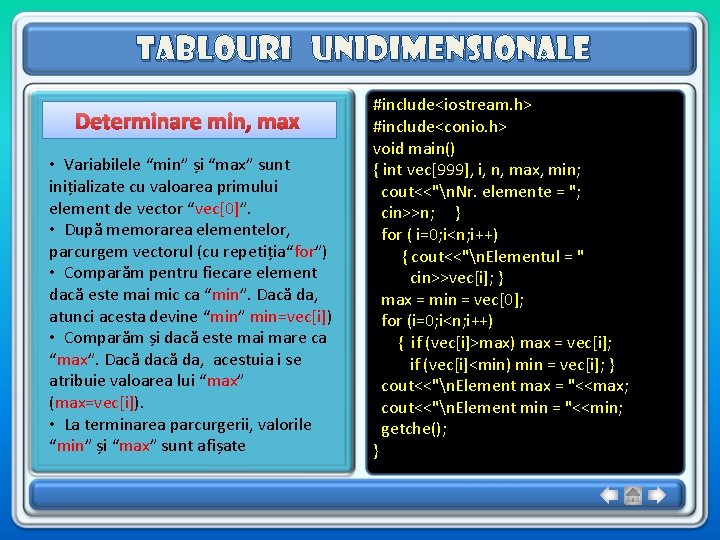 TABLOURI UNIDIMENSIONALE

Determinare min, max

• Variabilele “min” și “max” sunt inițializate cu valoarea primului element de vector “vec[0]”.
• După memorarea elementelor, parcurgem vectorul (cu repetiția“for”)
• Comparăm pentru fiecare element dacă este mai mic ca “min”. Dacă da, atunci acesta devine “min” min=vec[i])
• Comparăm și dacă este mai mare ca “max”. Dacă dacă da, acestuia i se atribuie valoarea lui “max” (max=vec[i]).
• La terminarea parcurgerii, valorile “min” și “max” sunt afișate

#include<iostream.h>
#include<conio.h>
void main()
{ int vec[999], i, n, max, min;
cout<<"\nNr. elemente = ";
cin>>n; }
for ( i=0;i<n;i++)
{ cout<<"\nElementul = "
cin>>vec[i]; }
max = min = vec[0];
for (i=0;i<n;i++)
{ if (vec[i]>max) max = vec[i];
if (vec[i]<min) min = vec[i]; }
cout<<"\nElement max = "<<max;
cout<<"\nElement min = "<<min;
getche();
}